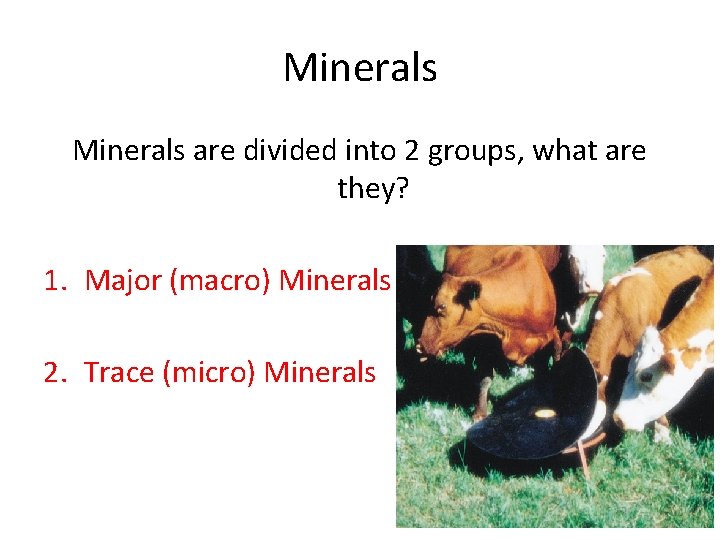 Minerals

Minerals are divided into 2 groups, what are they?

1. Major (macro) Minerals

2. Trace (micro) Minerals